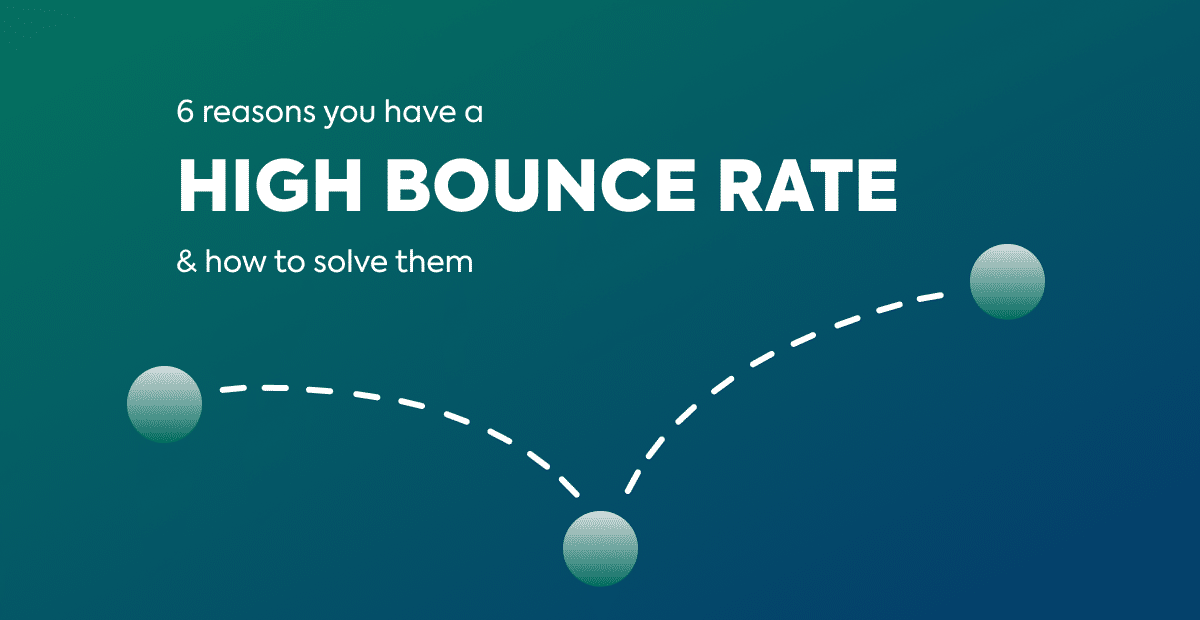 6 reasons you have a

HIGH BOUNCE RATE

& how to solve them